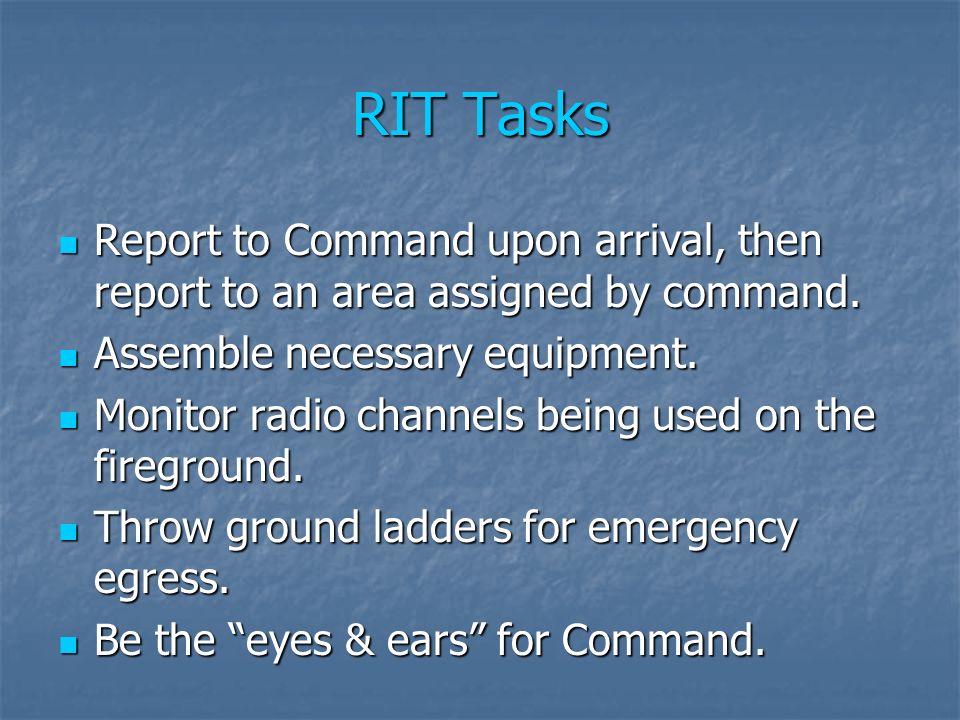 RIT Tasks

- Report to Command upon arrival, then report to an area assigned by command.
- Assemble necessary equipment.
- Monitor radio channels being used on the fireground.
- Throw ground ladders for emergency egress.
- Be the “eyes & ears” for Command.